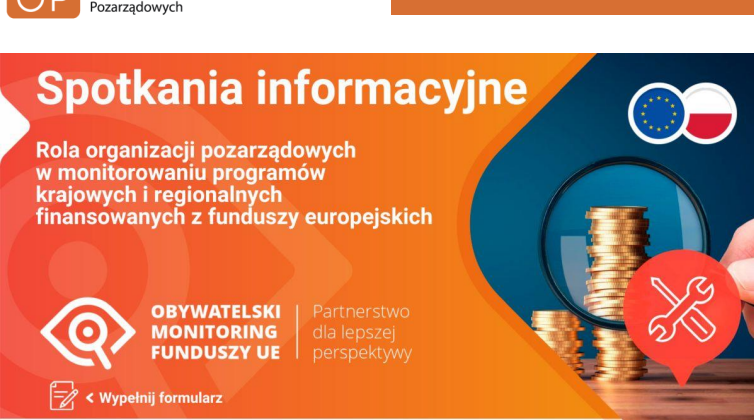 Pozarządowych

Spotkania informacyjne

Rola organizacji pozarządowych w monitorowaniu programów krajowych i regionalnych finansowanych z funduszy europejskich

OBYWATELSKI MONITORING FUNDUSZY UE

Partnerstwo dla lepszej perspektywy

< Wypełnij formularz